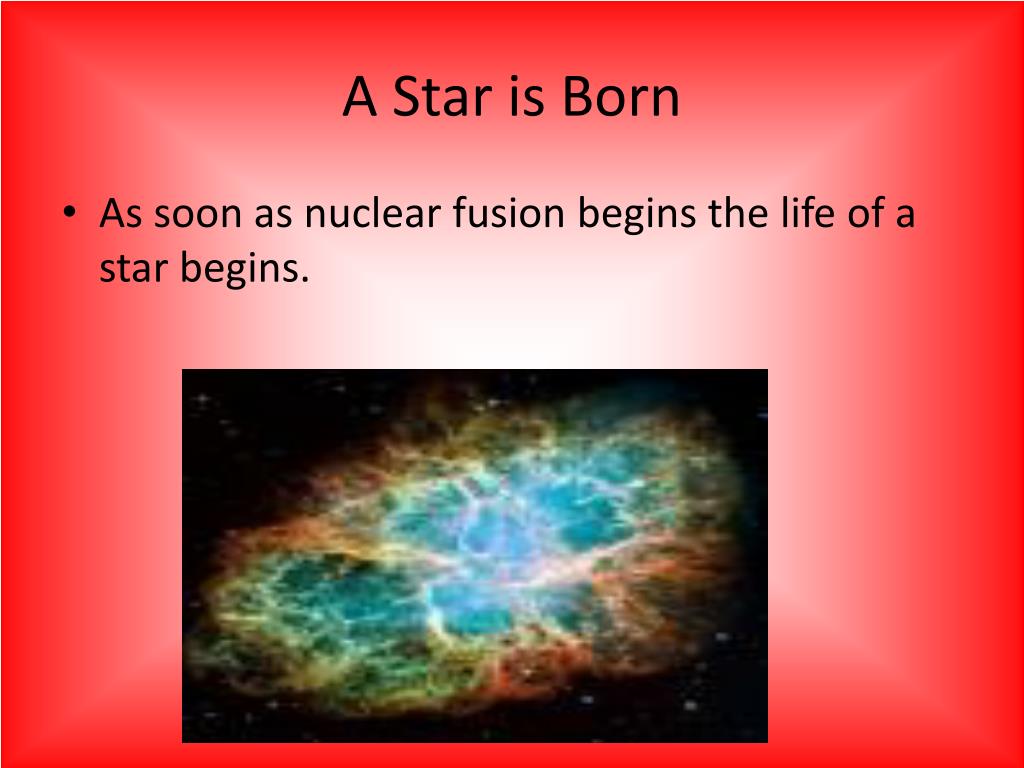 A Star is Born

• As soon as nuclear fusion begins the life of a star begins.